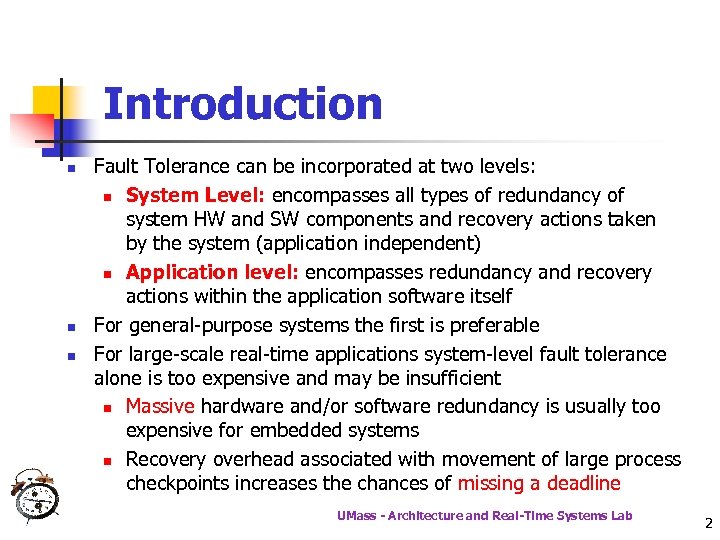 Introduction

Fault Tolerance can be incorporated at two levels:

System Level: encompasses all types of redundancy of system HW and SW components and recovery actions taken by the system (application independent)

Application level: encompasses redundancy and recovery actions within the application software itself

For general-purpose systems the first is preferable

For large-scale real-time applications system-level fault tolerance alone is too expensive and may be insufficient

Massive hardware and/or software redundancy is usually too expensive for embedded systems

Recovery overhead associated with movement of large process checkpoints increases the chances of missing a deadline

UMass - Architecture and Real-Time Systems Lab

2